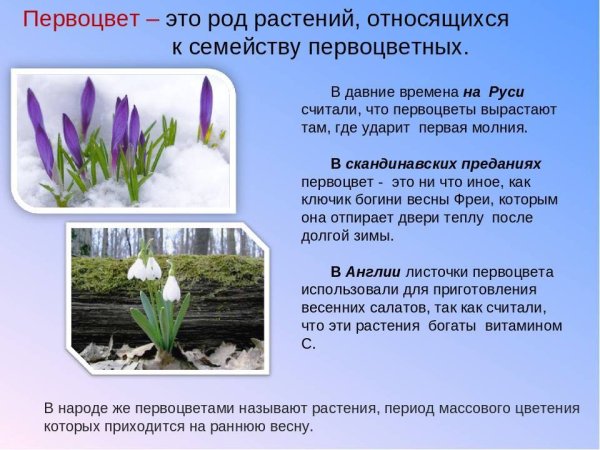 Первоцвет – это род растений, относящихся к семейству первоцветных.

В давние времена на Руси считали, что первоцветы вырастают там, где ударит первая молния.

В скандинавских преданиях первоцвет - это ни что иное, как ключик богини весны Фреи, которым она отпирает двери теплу после долгой зимы.

В Англии листочки первоцвета использовали для приготовления весенних салатов, так как считали, что эти растения богаты витамином С.

В народе же первоцветами называют растения, период массового цветения которых приходится на раннюю весну.